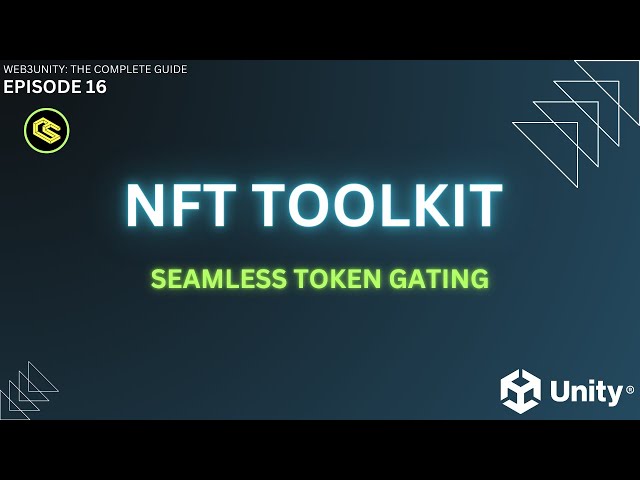 WEB3UNITY: THE COMPLETE GUIDE
EPISODE 16

NFT TOOLKIT

SEAMLESS TOKEN GATING

Unity®